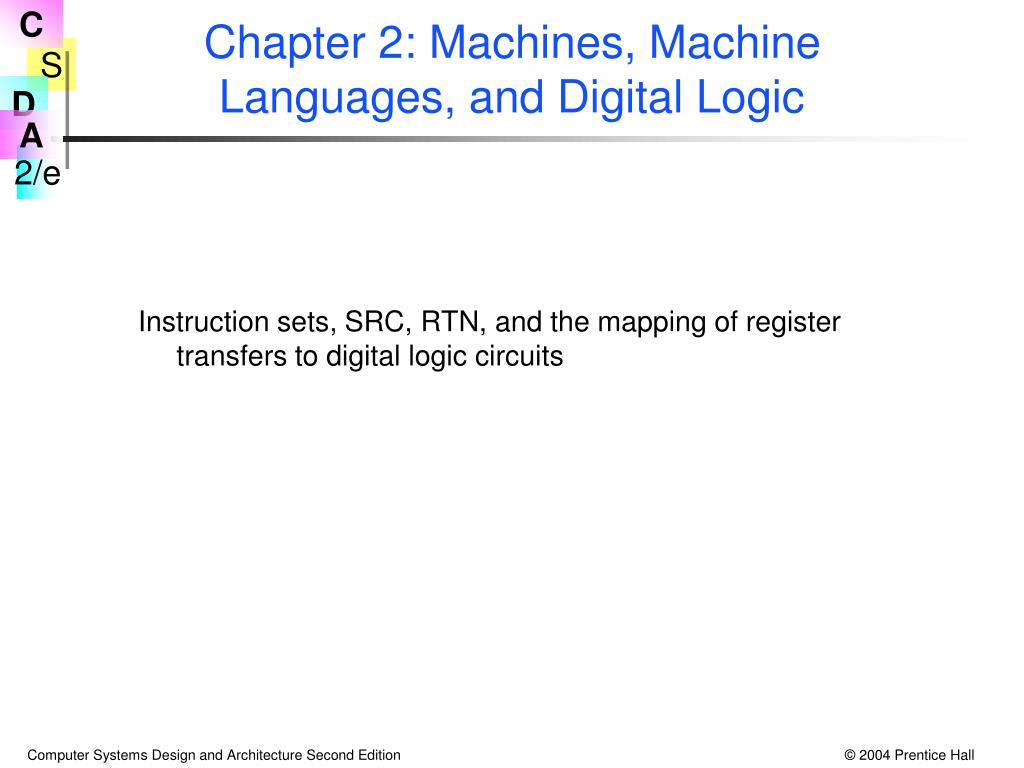 C
S
D
A
2/e

Chapter 2: Machines, Machine Languages, and Digital Logic

Instruction sets, SRC, RTN, and the mapping of register transfers to digital logic circuits

Computer Systems Design and Architecture Second Edition

© 2004 Prentice Hall